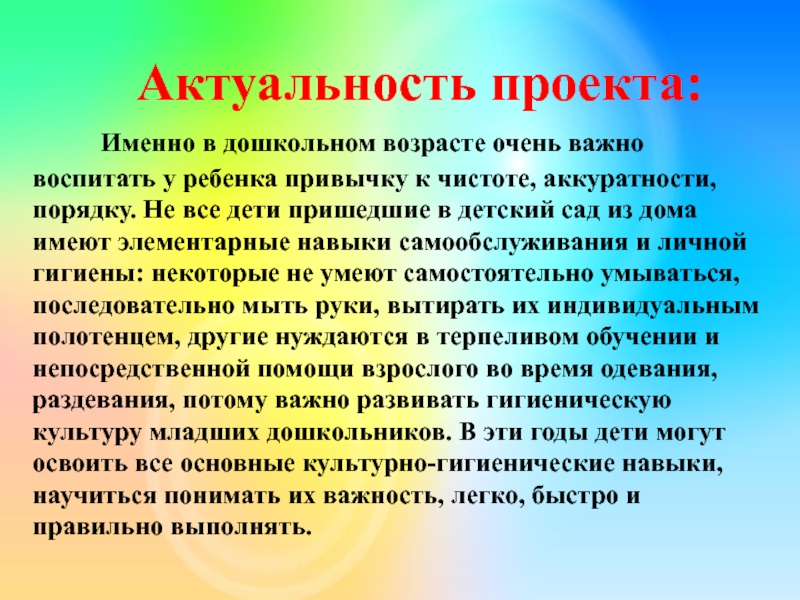 Актуальность проекта:

Именно в дошкольном возрасте очень важно воспитать у ребенка привычку к чистоте, аккуратности, порядку. Не все дети пришедшие в детский сад из дома имеют элементарные навыки самообслуживания и личной гигиены: некоторые не умеют самостоятельно умываться, последовательно мыть руки, вытирать их индивидуальным полотенцем, другие нуждаются в терпеливом обучении и непосредственной помощи взрослого во время одевания, раздевания, потому важно развивать гигиеническую культуру младших дошкольников. В эти годы дети могут освоить все основные культурно-гигиенические навыки, научиться понимать их важность, легко, быстро и правильно выполнять.